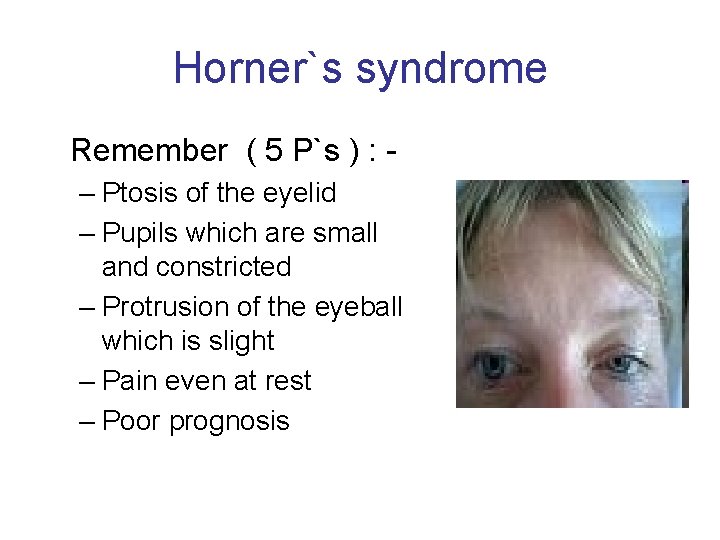 Horner`s syndrome

Remember ( 5 P`s ) : -

– Ptosis of the eyelid
– Pupils which are small and constricted
– Protrusion of the eyeball which is slight
– Pain even at rest
– Poor prognosis